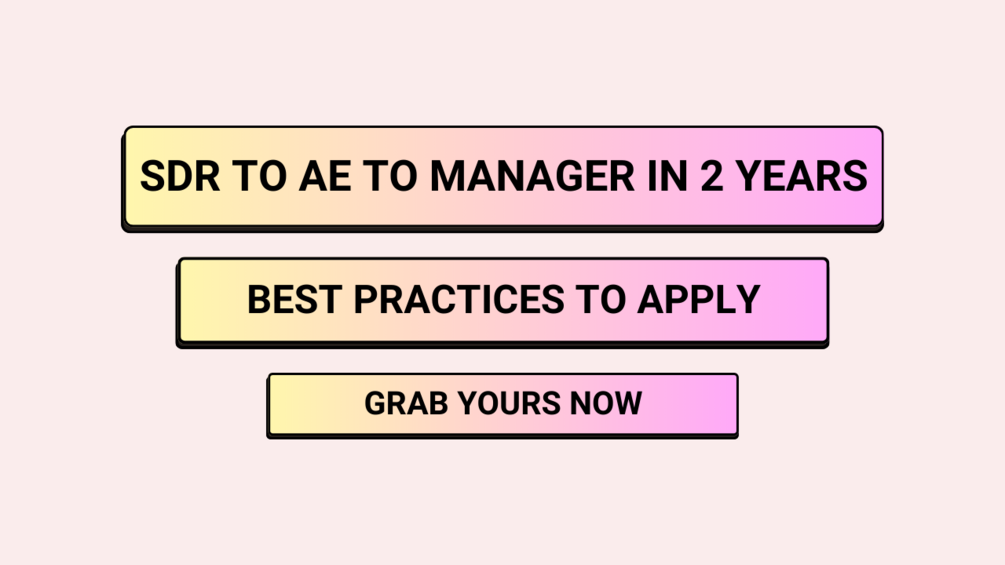 SDR TO AE TO MANAGER IN 2 YEARS

BEST PRACTICES TO APPLY

GRAB YOURS NOW